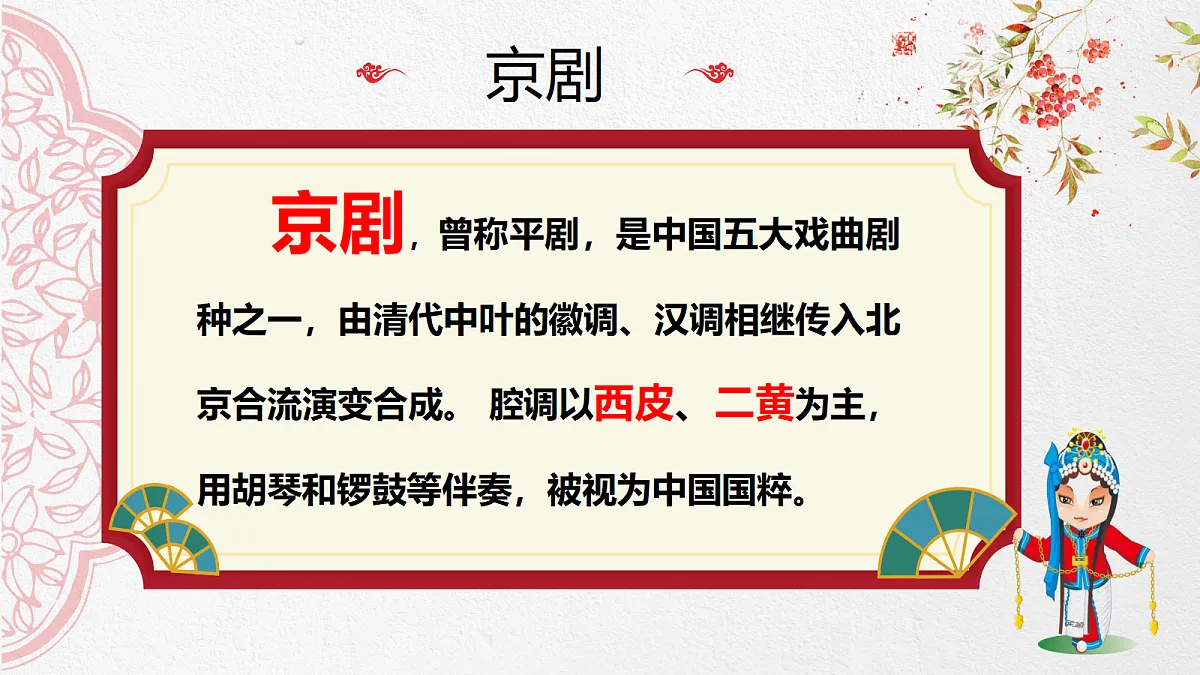 京剧

京剧，曾称平剧，是中国五大戏曲剧种之一，由清代中叶的徽调、汉调相继传入北京合流演变合成。 腔调以西皮、二黄为主，用胡琴和锣鼓等伴奏，被视为中国国粹。